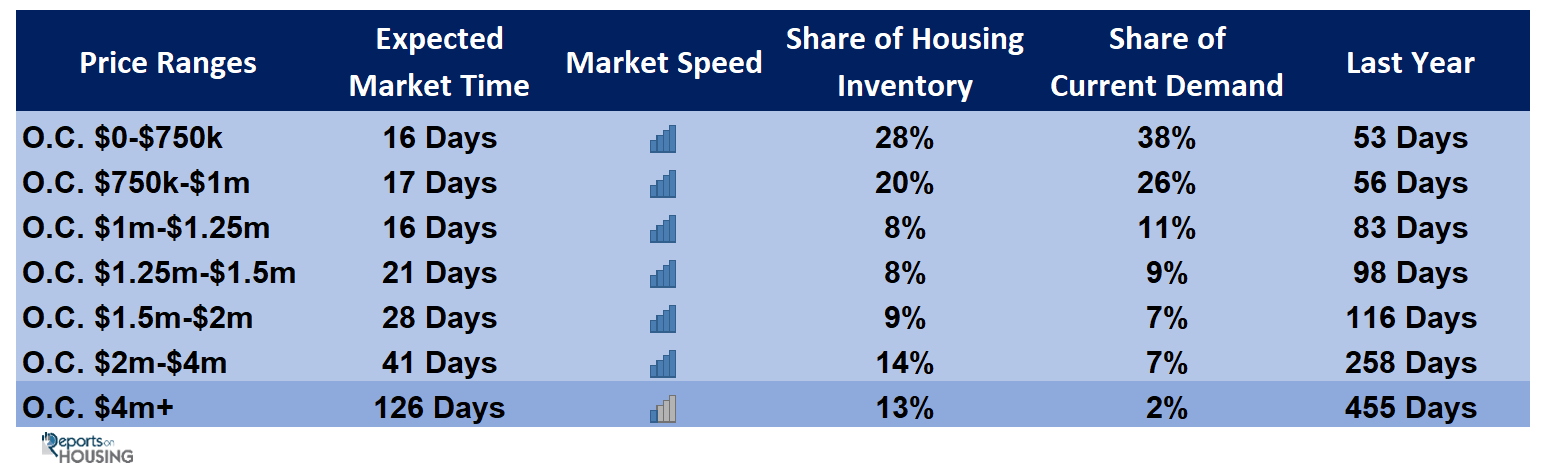 | Price Ranges | Expected Market Time | Market Speed | Share of Housing Inventory | Share of Current Demand | Last Year |
|---|---|---|---|---|---|
| O.C. \$0-\$750k | 16 Days | | 28% | 38% | 53 Days |
| O.C. \$750k-\$1m | 17 Days | | 20% | 26% | 56 Days |
| O.C. \$1m-\$1.25m | 16 Days | | 8% | 11% | 83 Days |
| O.C. \$1.25m-\$1.5m | 21 Days | | 8% | 9% | 98 Days |
| O.C. \$1.5m-\$2m | 28 Days | | 9% | 7% | 116 Days |
| O.C. \$2m-\$4m | 41 Days | | 14% | 7% | 258 Days |
| O.C. \$4m+ | 126 Days | | 13% | 2% | 455 Days |

Reports on HOUSING